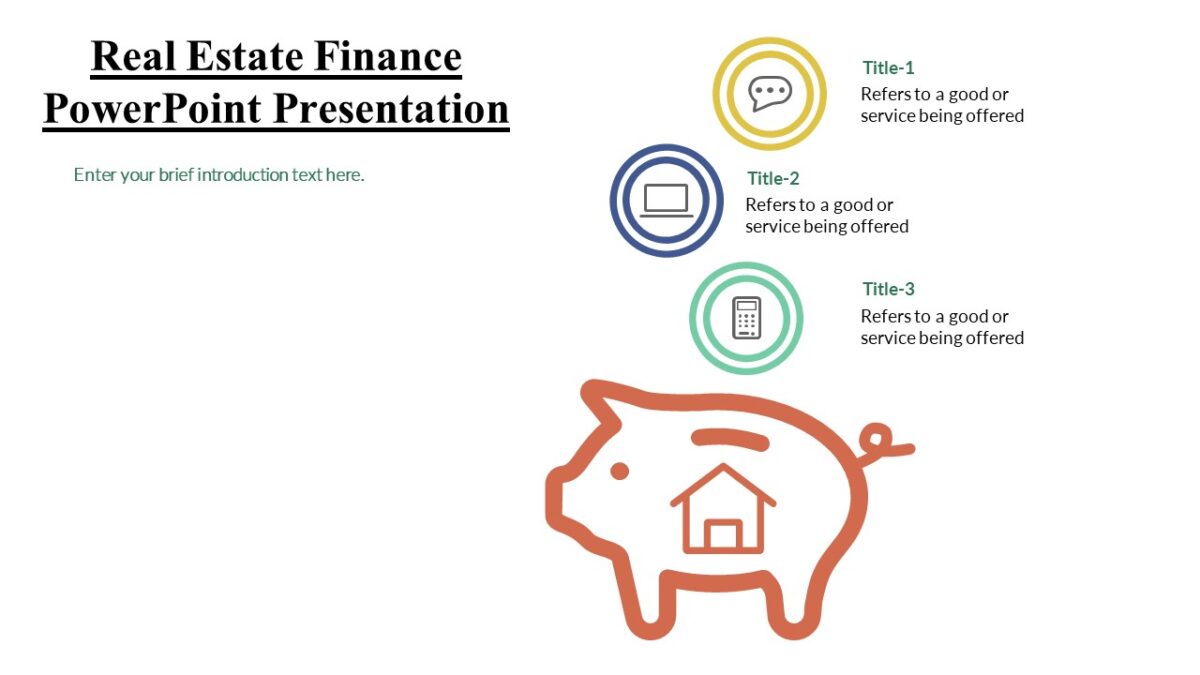 Real Estate Finance PowerPoint Presentation

Enter your brief introduction text here.

Title-1
Refers to a good or service being offered

Title-2
Refers to a good or service being offered

Title-3
Refers to a good or service being offered